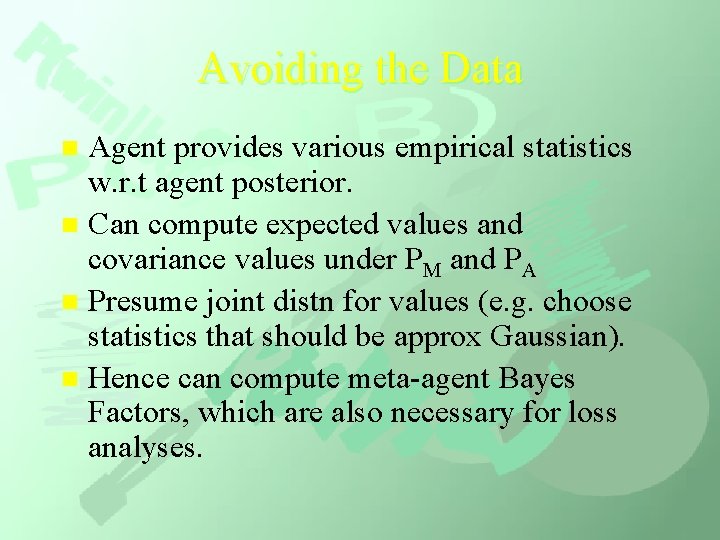 Avoiding the Data

- Agent provides various empirical statistics w.r.t agent posterior.
- Can compute expected values and covariance values under $P_M$ and $P_A$
- Presume joint distn for values (e.g. choose statistics that should be approx Gaussian).
- Hence can compute meta-agent Bayes Factors, which are also necessary for loss analyses.